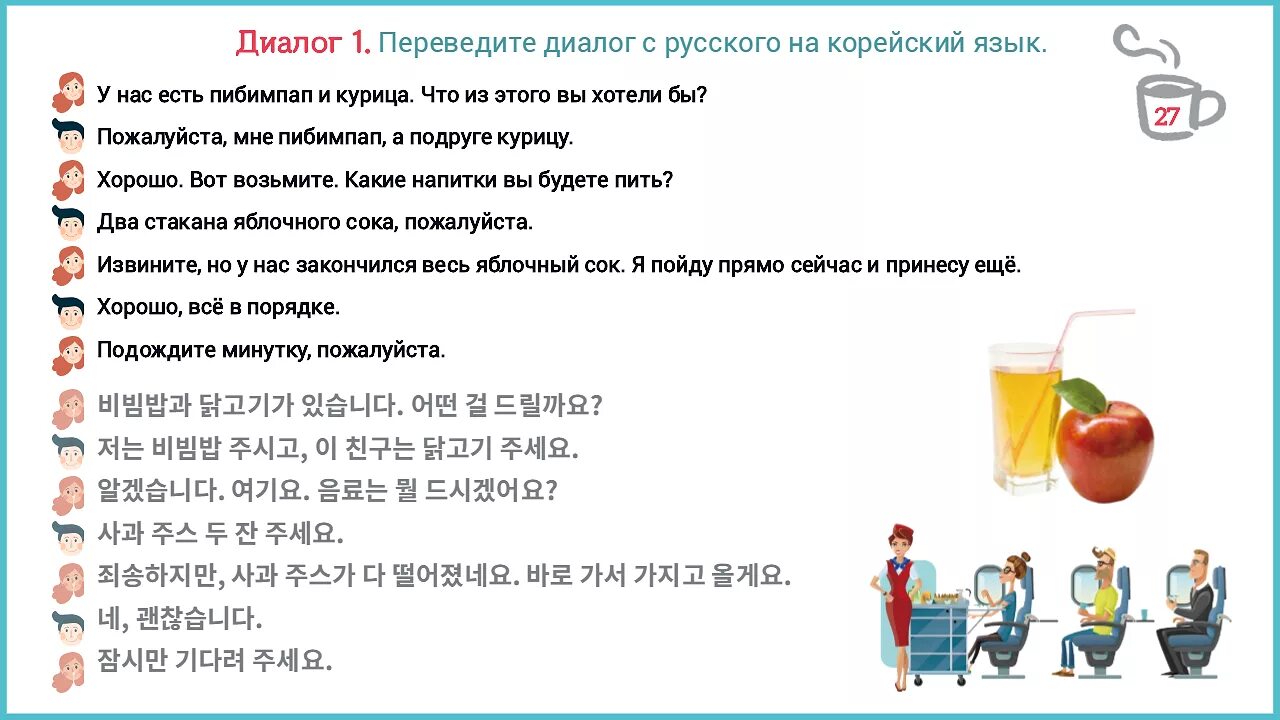 Диалог 1. Переведите диалог с русского на корейский язык.

27

У нас есть пибимпап и курица. Что из этого вы хотели бы?

Пожалуйста, мне пибимпап, а подруге курицу.

Хорошо. Вот возьмите. Какие напитки вы будете пить?

Два стакана яблочного сока, пожалуйста.

Извините, но у нас закончился весь яблочный сок. Я пойду прямо сейчас и принесу ещё.

Хорошо, всё в порядке.

Подождите минутку, пожалуйста.

비빔밥과 닭고기가 있습니다. 어떤 걸 드릴까요?

저는 비빔밥 주시고, 이 친구는 닭고기 주세요.

알겠습니다. 여기요. 음료는 뭘 드시겠어요?

사과 주스 두 잔 주세요.

죄송하지만, 사과 주스가 다 떨어졌네요. 바로 가서 가지고 올게요.

네, 괜찮습니다.

잠시만 기다려 주세요.